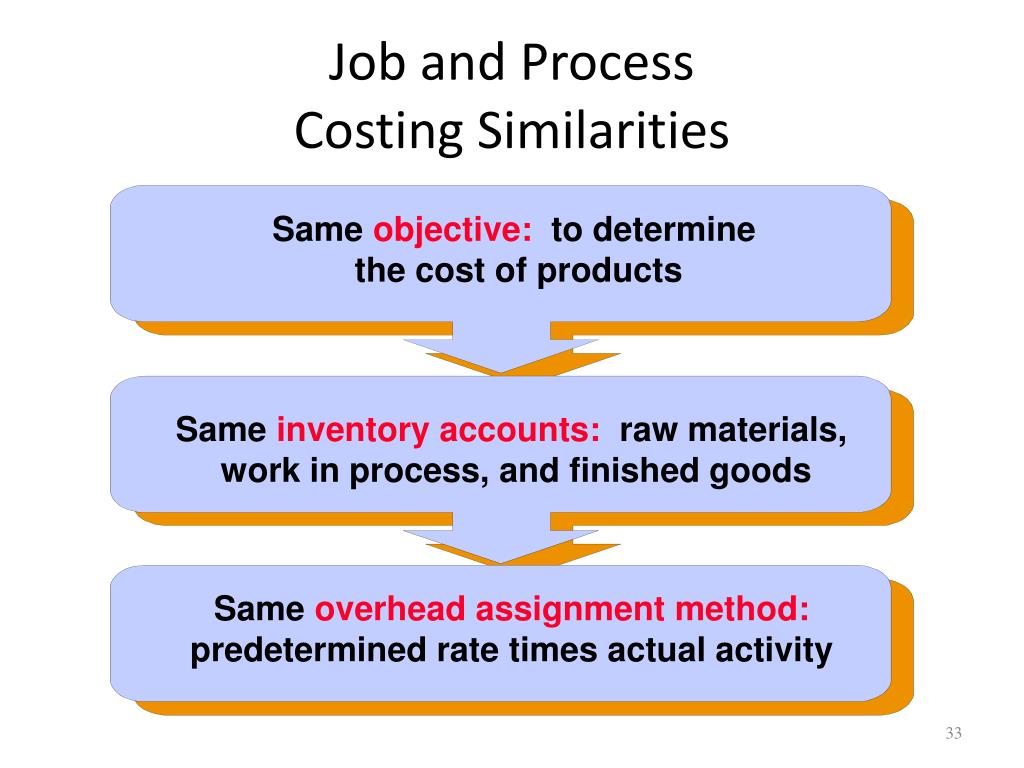 Job and Process Costing Similarities

Same objective: to determine the cost of products

Same inventory accounts: raw materials, work in process, and finished goods

Same overhead assignment method: predetermined rate times actual activity

33